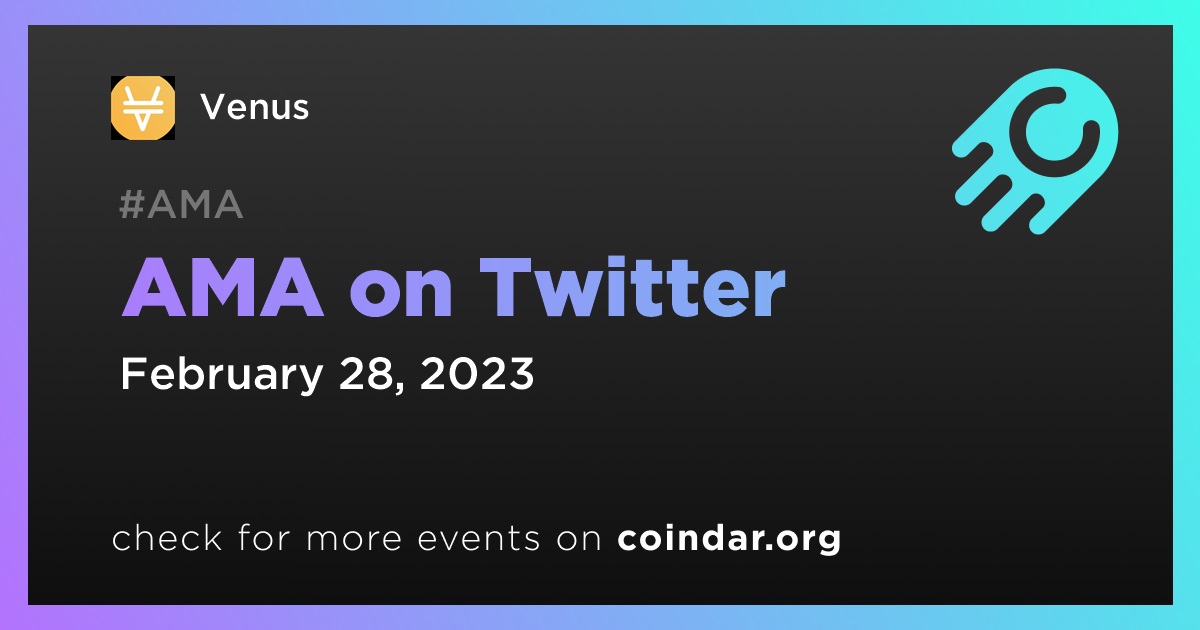 Venus

#AMA

AMA on Twitter

February 28, 2023

check for more events on coindar.org